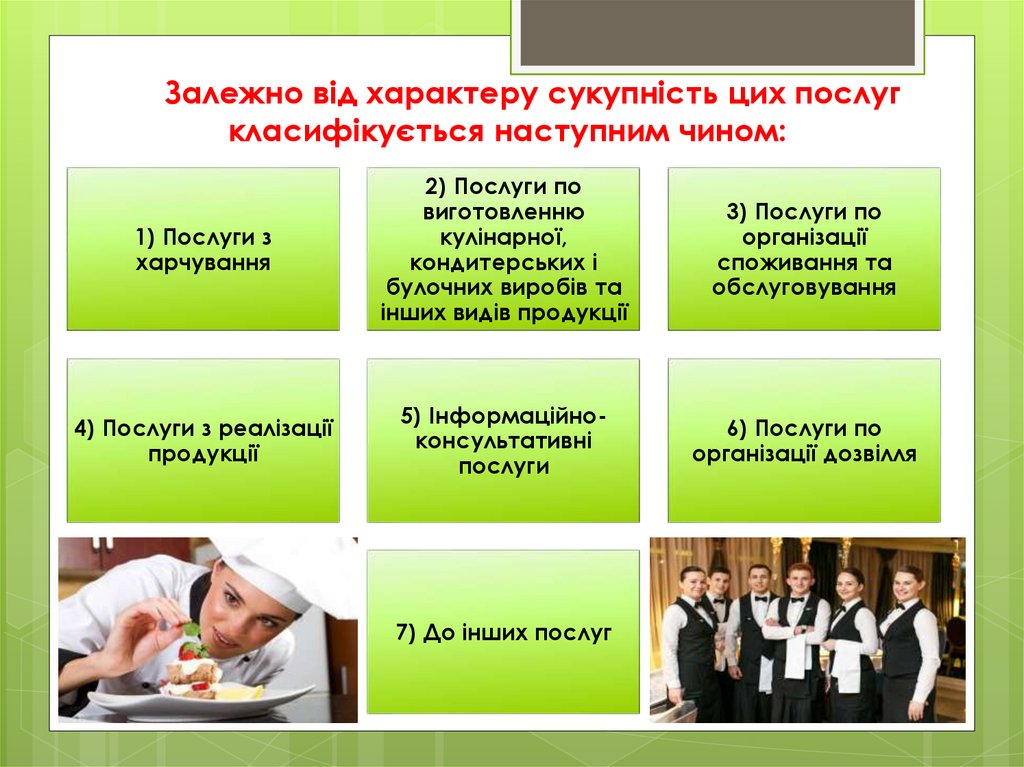 Залежно від характеру сукупність цих послуг класифікується наступним чином:

1) Послуги з харчування

2) Послуги по виготовленню кулінарної, кондитерських і булочних виробів та інших видів продукції

3) Послуги по організації споживання та обслуговування

4) Послуги з реалізації продукції

5) Інформаційно-консультативні послуги

6) Послуги по організації дозвілля

7) До інших послуг